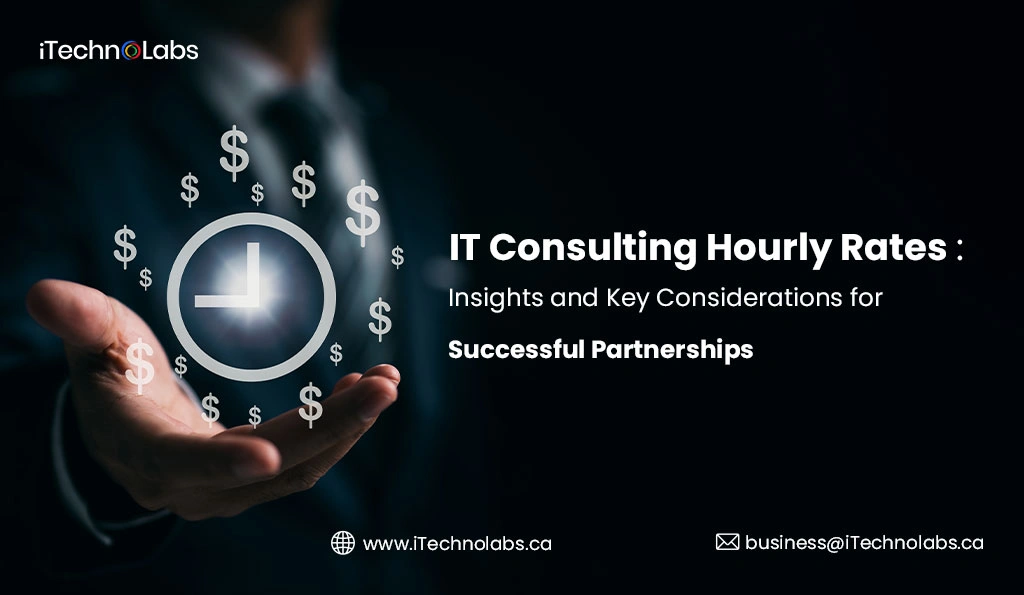 iTechnoLabs

IT Consulting Hourly Rates :
Insights and Key Considerations for
Successful Partnerships

www.iTechnolabs.ca

business@iTechnolabs.ca